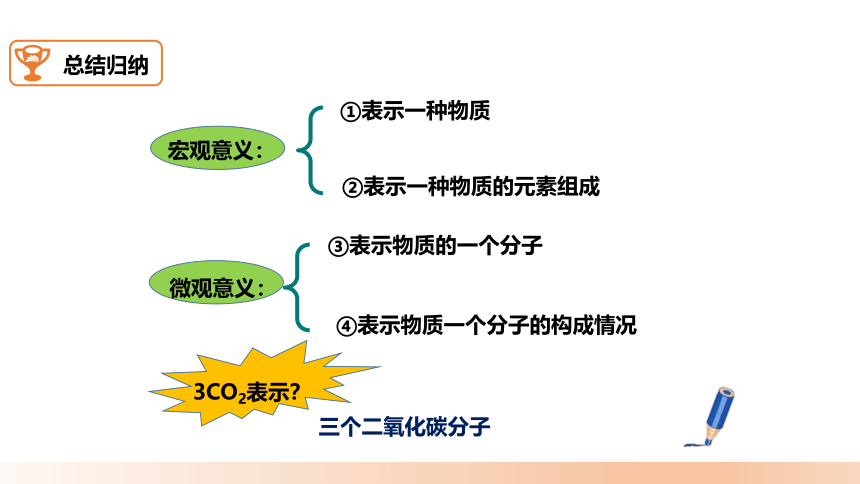 总结归纳

宏观意义：

①表示一种物质

②表示一种物质的元素组成

微观意义：

③表示物质的一个分子

④表示物质一个分子的构成情况

$3CO_2$表示?

三个二氧化碳分子